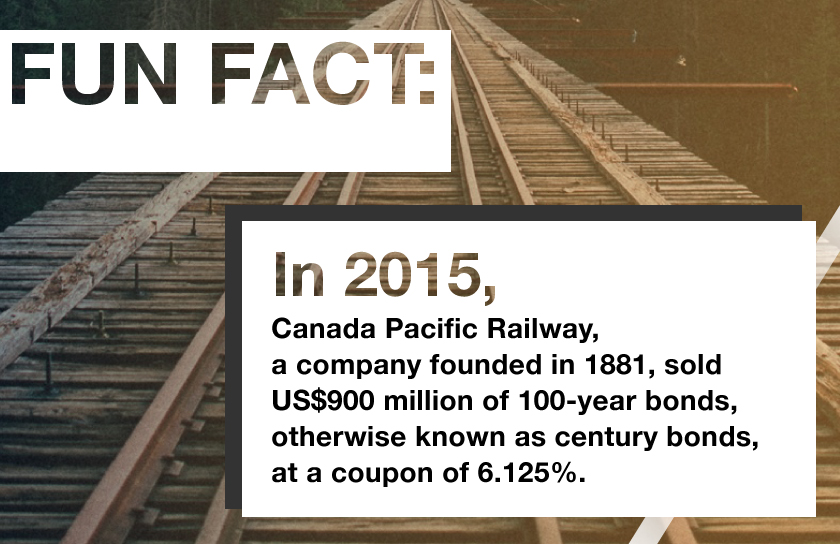 FUN FACT:

In 2015,

Canada Pacific Railway, a company founded in 1881, sold US$900 million of 100-year bonds, otherwise known as century bonds, at a coupon of 6.125%.